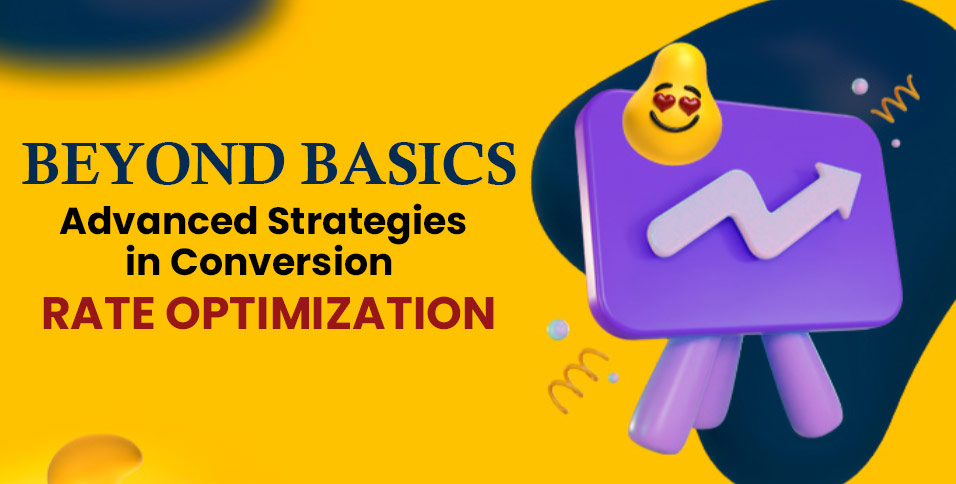 BEYOND BASICS
Advanced Strategies in Conversion
RATE OPTIMIZATION